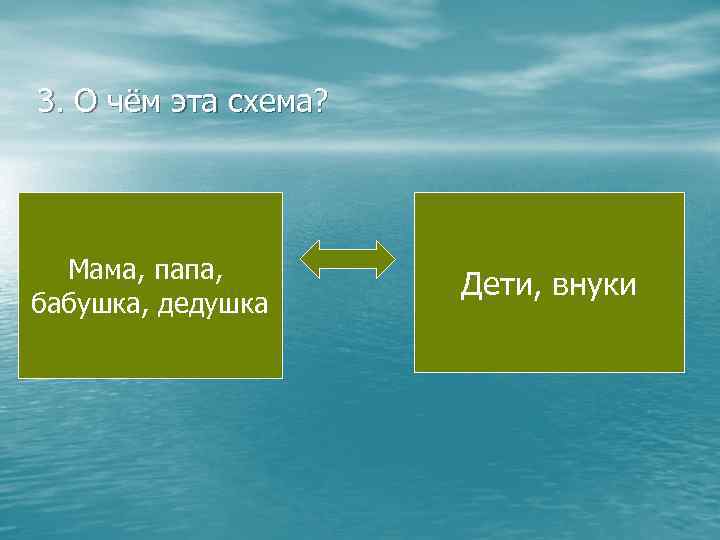 3. О чём эта схема?

Мама, папа, бабушка, дедушка

Дети, внуки